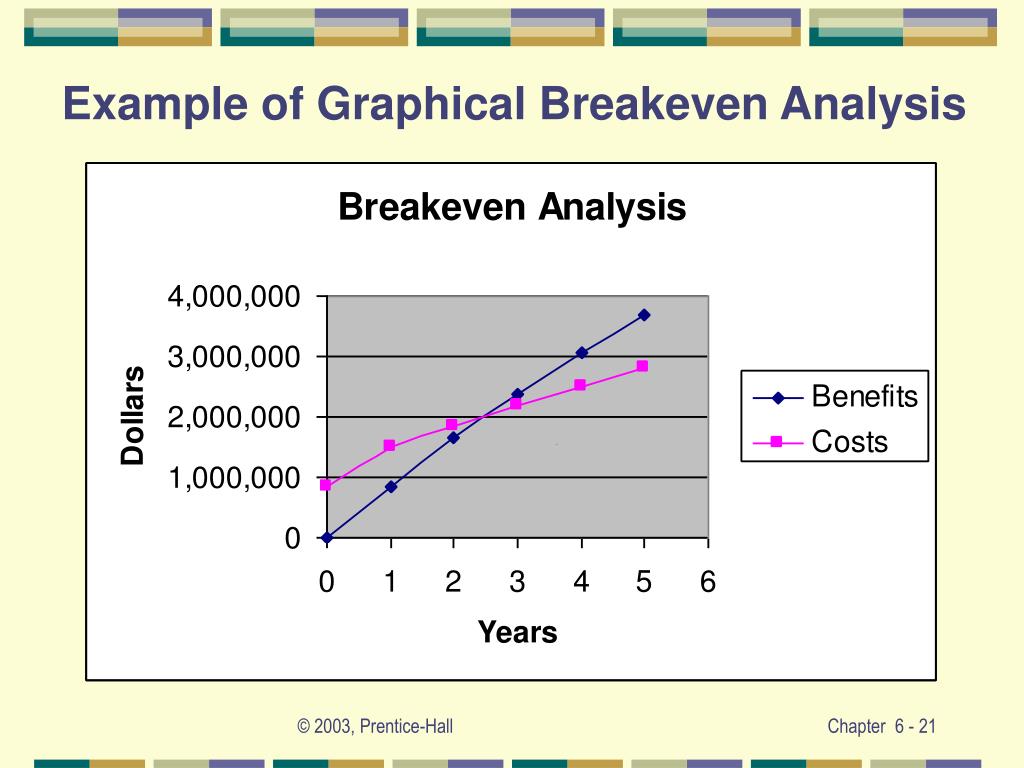 Example of Graphical Breakeven Analysis

Breakeven Analysis

Dollars

4,000,000
3,000,000
2,000,000
1,000,000
0

0 1 2 3 4 5 6

Years

Benefits
Costs

© 2003, Prentice-Hall

Chapter 6 - 21